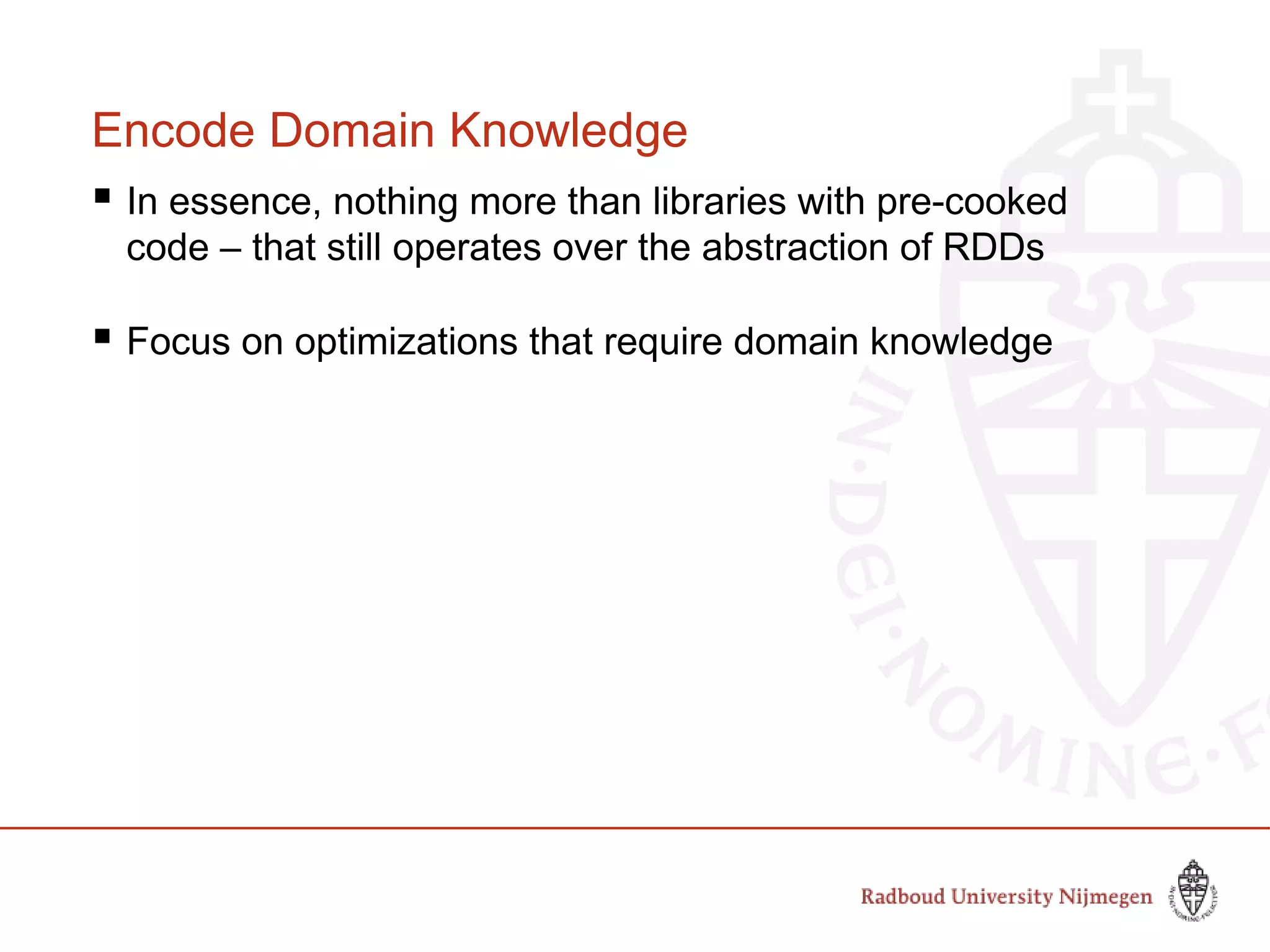 Encode Domain Knowledge

▪ In essence, nothing more than libraries with pre-cooked code – that still operates over the abstraction of RDDs

▪ Focus on optimizations that require domain knowledge

IN·DEI·NOMINE·F

Radboud University Nijmegen